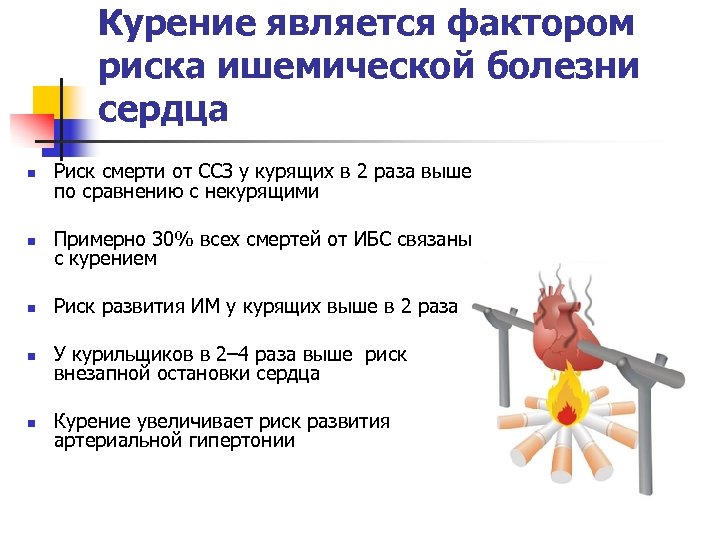 Курение является фактором риска ишемической болезни сердца

- Риск смерти от ССЗ у курящих в 2 раза выше по сравнению с некурящими
- Примерно 30% всех смертей от ИБС связаны с курением
- Риск развития ИМ у курящих выше в 2 раза
- У курильщиков в 2–4 раза выше риск внезапной остановки сердца
- Курение увеличивает риск развития артериальной гипертонии